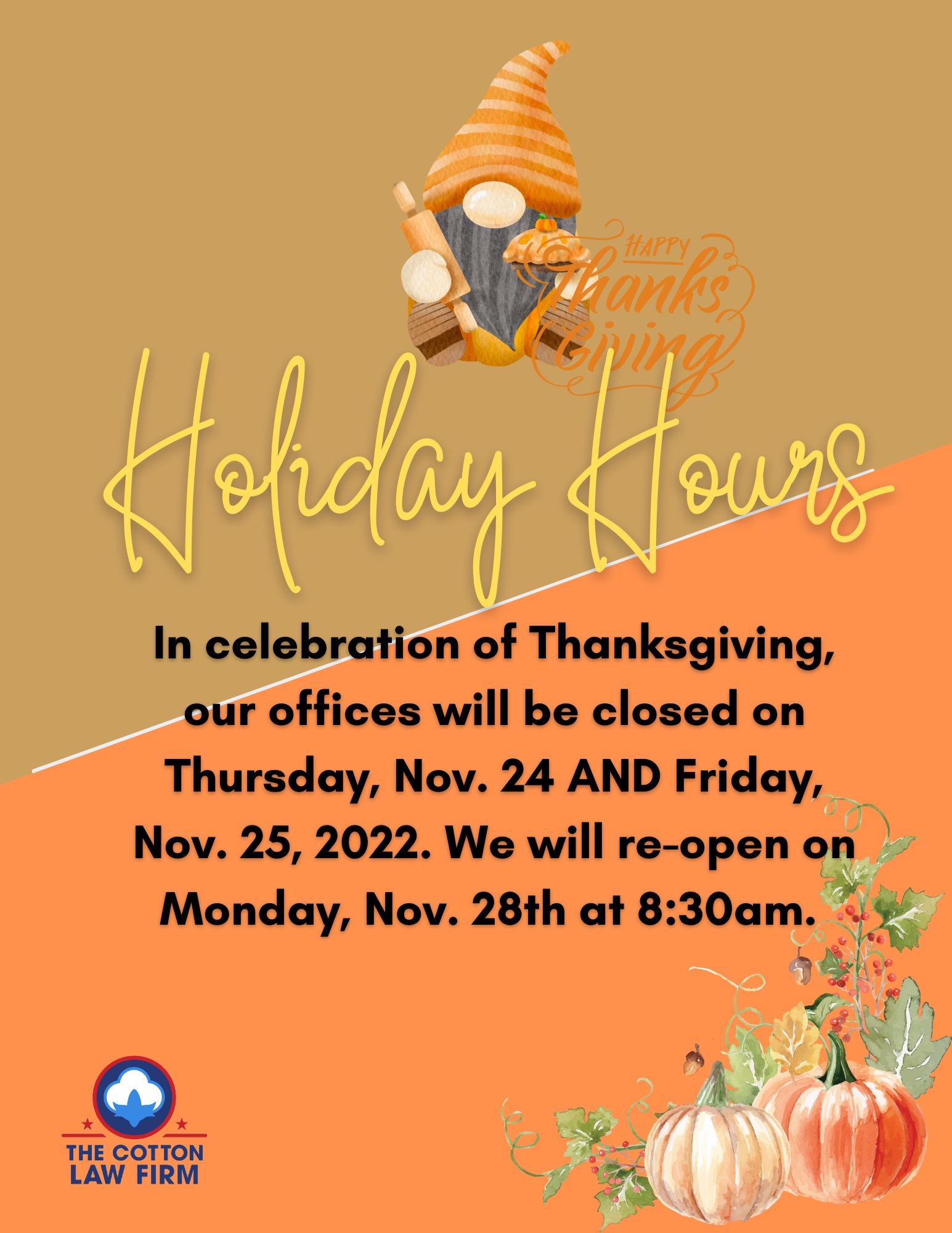 HAPPY Thanks Giving

Holiday Hours

In celebration of Thanksgiving, our offices will be closed on Thursday, Nov. 24 AND Friday, Nov. 25, 2022. We will re-open on Monday, Nov. 28th at 8:30am.

THE COTTON LAW FIRM